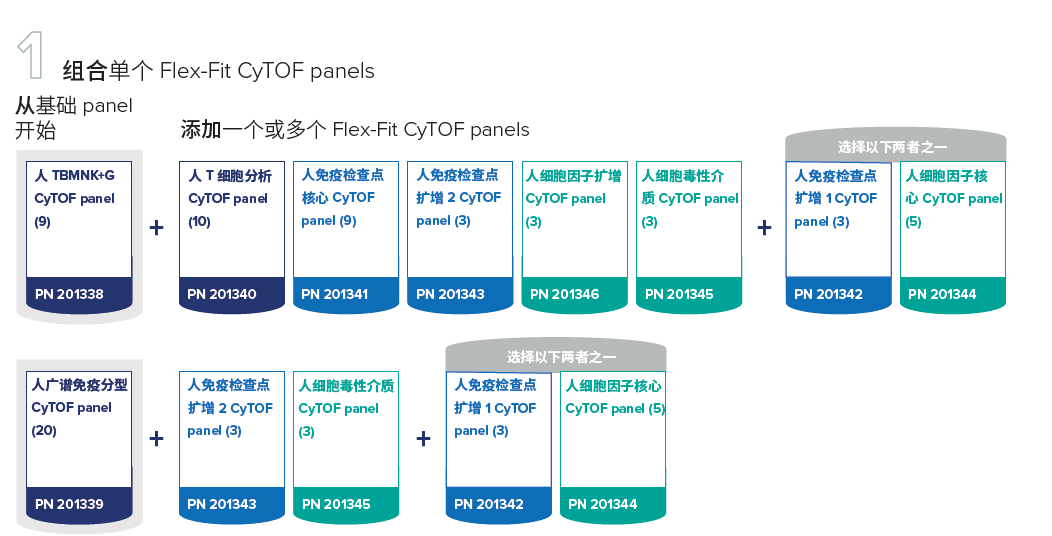 1 组合单个 Flex-Fit CyTOF panels

从基础 panel 开始

添加一个或多个 Flex-Fit CyTOF panels

人 TBMNK+G CyTOF panel (9)
PN 201338

+

人 T 细胞分析 CyTOF panel (10)
PN 201340

人免疫检查点核心 CyTOF panel (9)
PN 201341

人免疫检查点扩增 2 CyTOF panel (3)
PN 201343

人细胞因子扩增 CyTOF panel (3)
PN 201346

人细胞毒性介质 CyTOF panel (3)
PN 201345

+

选择以下两者之一

人免疫检查点扩增 1 CyTOF panel (3)
PN 201342

人细胞因子核心 CyTOF panel (5)
PN 201344

人广谱免疫分型 CyTOF panel (20)
PN 201339

+

人免疫检查点扩增 2 CyTOF panel (3)
PN 201343

人细胞毒性介质 CyTOF panel (3)
PN 201345

+

选择以下两者之一

人免疫检查点扩增 1 CyTOF panel (3)
PN 201342

人细胞因子核心 CyTOF panel (5)
PN 201344